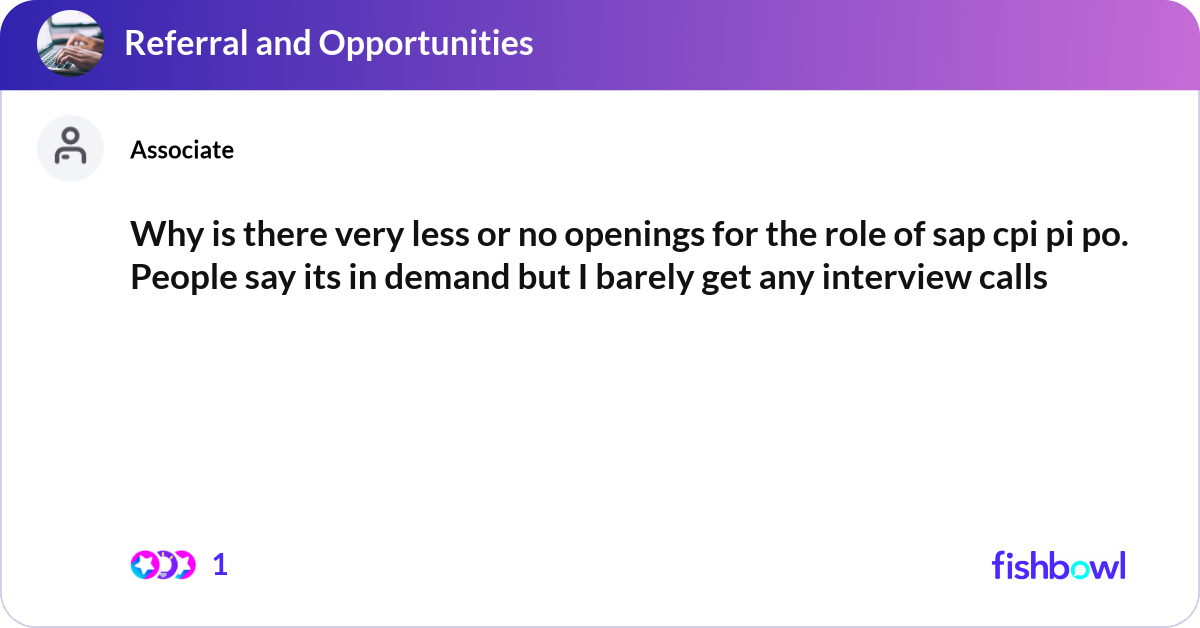 Referral and Opportunities

Associate

Why is there very less or no openings for the role of sap cpi pi po. People say its in demand but I barely get any interview calls

1

fishbowl